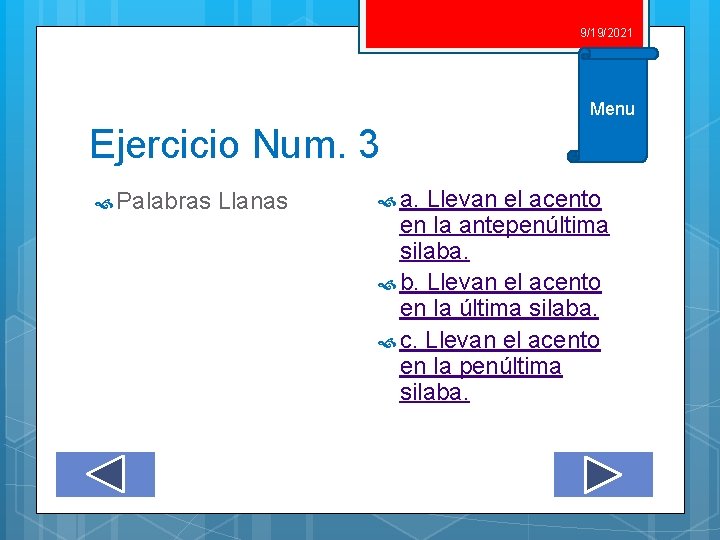 9/19/2021

Menu

Ejercicio Num. 3

Palabras Llanas

a. Llevan el acento en la antepenúltima silaba.

b. Llevan el acento en la última silaba.

c. Llevan el acento en la penúltima silaba.